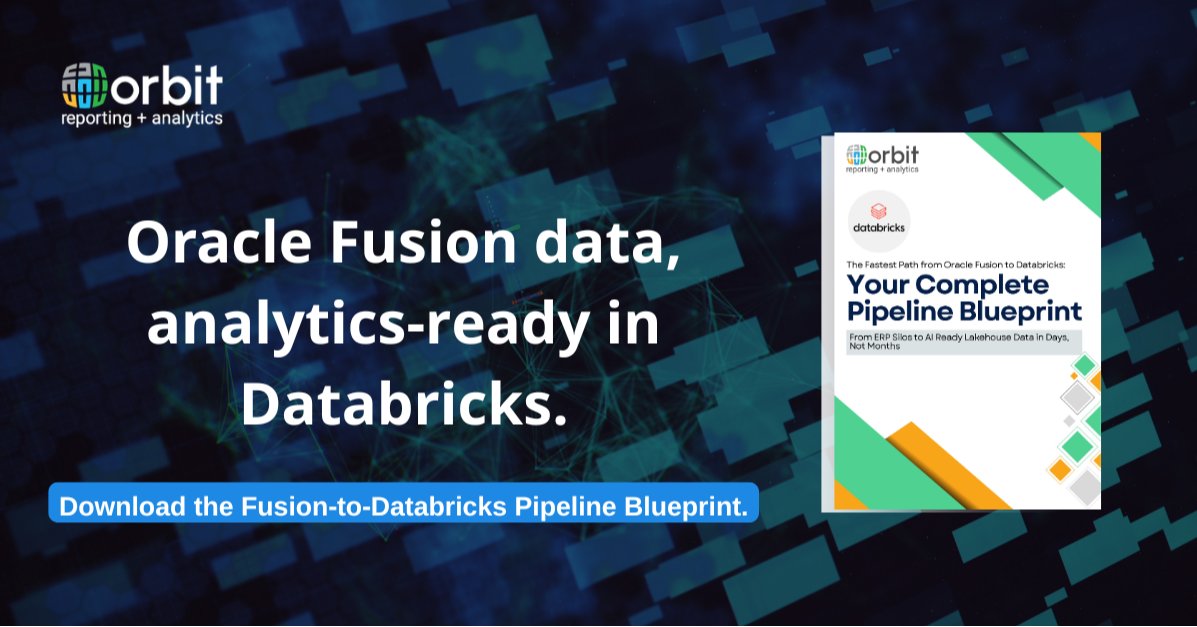 orbit
reporting + analytics

Oracle Fusion data, analytics-ready in Databricks.

Download the Fusion-to-Databricks Pipeline Blueprint.

orbit
reporting + analytics

databricks

The Fastest Path from Oracle Fusion to Databricks:

Your Complete Pipeline Blueprint

From ERP Silos to AI Ready Lakehouse Data in Days, Not Months